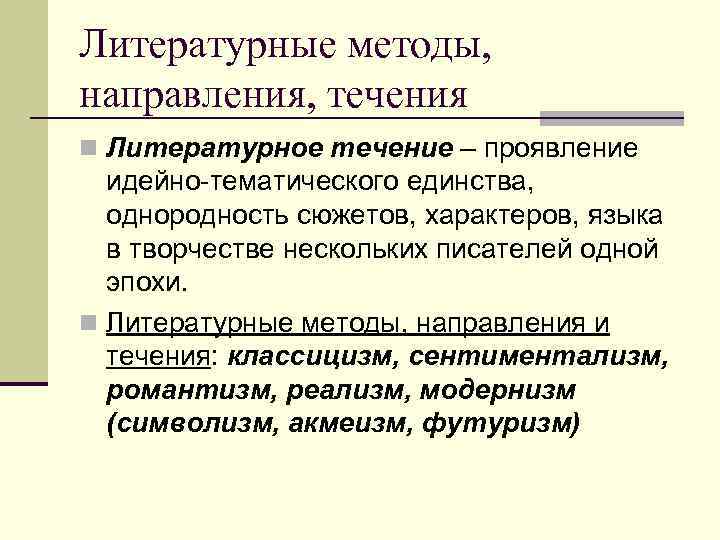 Литературные методы, направления, течения

Литературное течение – проявление идейно-тематического единства, однородность сюжетов, характеров, языка в творчестве нескольких писателей одной эпохи.

Литературные методы, направления и течения: классицизм, сентиментализм, романтизм, реализм, модернизм (символизм, акмеизм, футуризм)